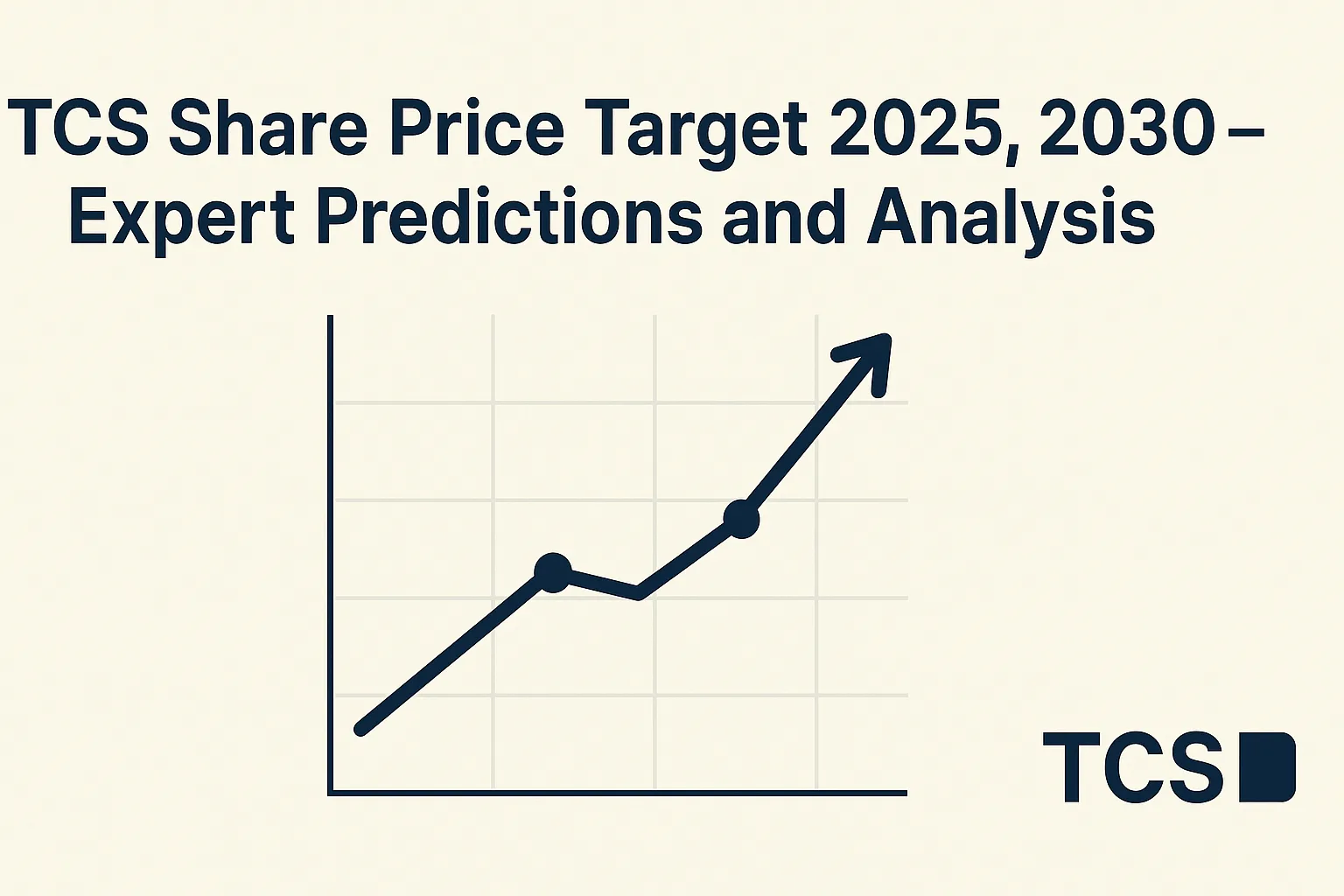 TCS Share Price Target 2025, 2030 – Expert Predictions and Analysis

TCS